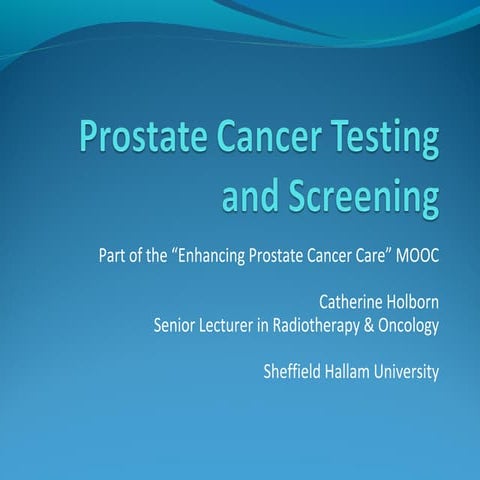 Prostate Cancer Testing and Screening

Part of the “Enhancing Prostate Cancer Care” MOOC

Catherine Holborn
Senior Lecturer in Radiotherapy & Oncology

Sheffield Hallam University